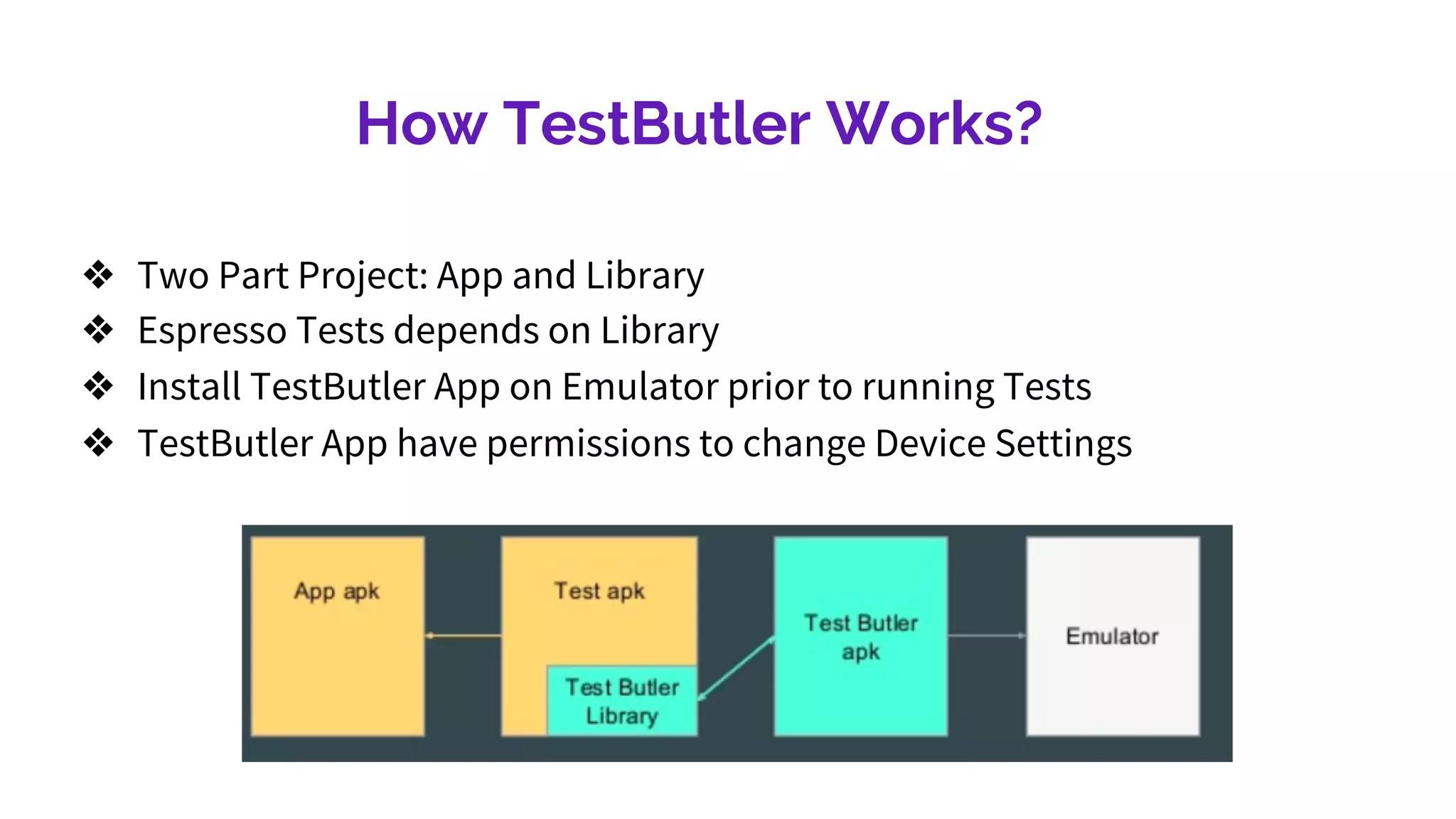 How TestButler Works?

❖ Two Part Project: App and Library
❖ Espresso Tests depends on Library
❖ Install TestButler App on Emulator prior to running Tests
❖ TestButler App have permissions to change Device Settings

App apk

Test apk

Test Butler Library

Test Butler apk

Emulator